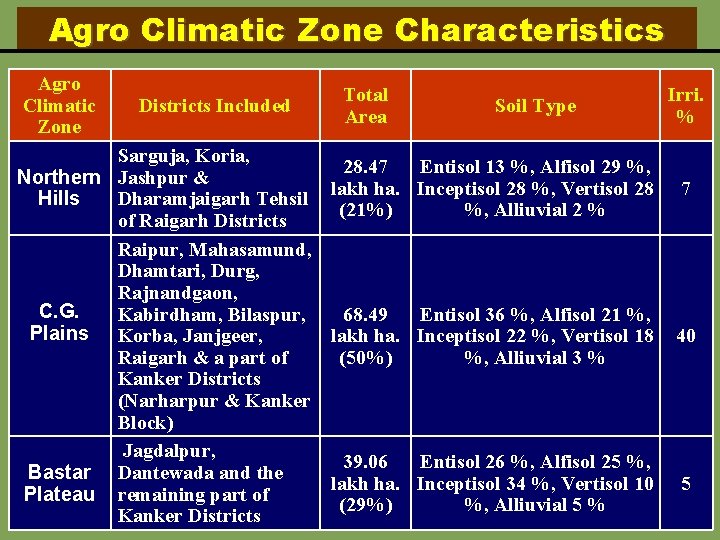 Agro Climatic Zone Characteristics

| Agro Climatic Zone | Districts Included | Total Area | Soil Type | Irri. % |
|---|---|---|---|---|
| Northern Hills | Sarguja, Koria, Jashpur & Dharamjaigarh Tehsil of Raigarh Districts | 28.47 lakh ha. (21%) | Entisol 13 %, Alfisol 29 %, Inceptisol 28 %, Vertisol 28 %, Alliuvial 2 % | 7 |
| C.G. Plains | Raipur, Mahasamund, Dhamtari, Durg, Rajnandgaon, Kabirdham, Bilaspur, Korba, Janjgeer, Raigarh & a part of Kanker Districts (Narharpur & Kanker Block) | 68.49 lakh ha. (50%) | Entisol 36 %, Alfisol 21 %, Inceptisol 22 %, Vertisol 18 %, Alliuvial 3 % | 40 |
| Bastar Plateau | Jagdalpur, Dantewada and the remaining part of Kanker Districts | 39.06 lakh ha. (29%) | Entisol 26 %, Alfisol 25 %, Inceptisol 34 %, Vertisol 10 %, Alliuvial 5 % | 5 |